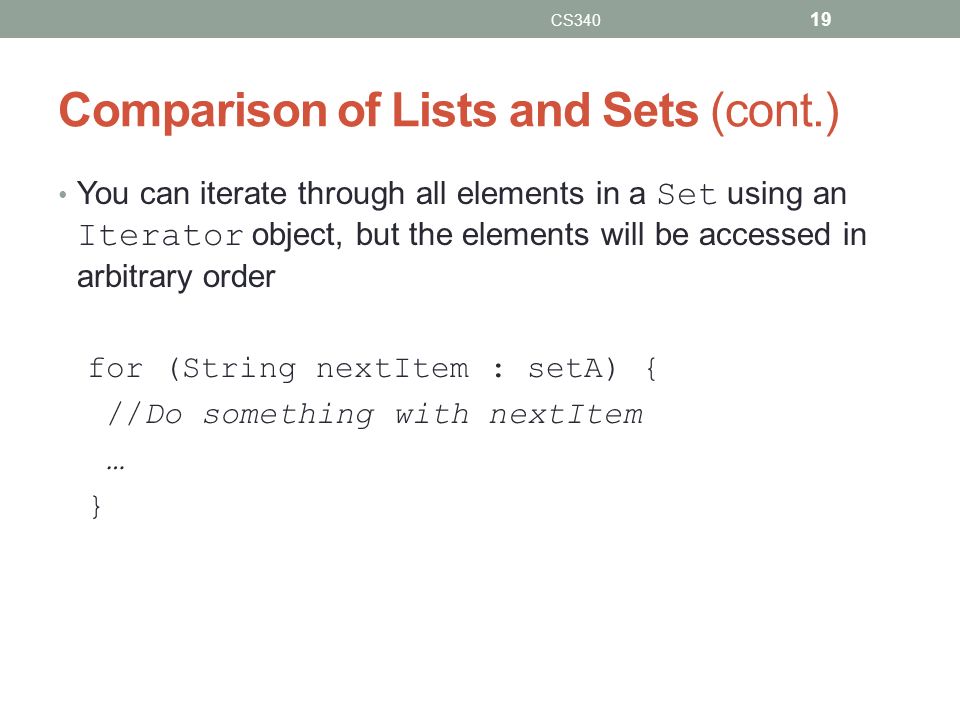 CS340 19

Comparison of Lists and Sets (cont.)

• You can iterate through all elements in a Set using an Iterator object, but the elements will be accessed in arbitrary order

for (String nextItem : setA) {
 //Do something with nextItem
 …
}